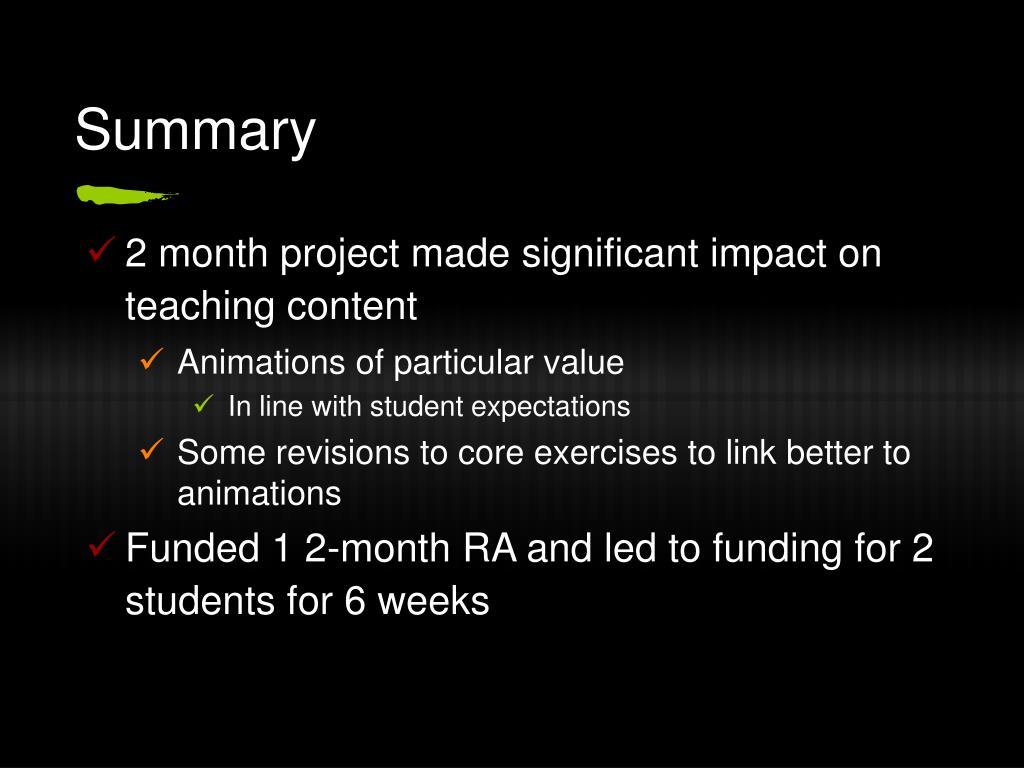 Summary

✓ 2 month project made significant impact on teaching content

✓ Animations of particular value

✓ In line with student expectations

✓ Some revisions to core exercises to link better to animations

✓ Funded 1 2-month RA and led to funding for 2 students for 6 weeks